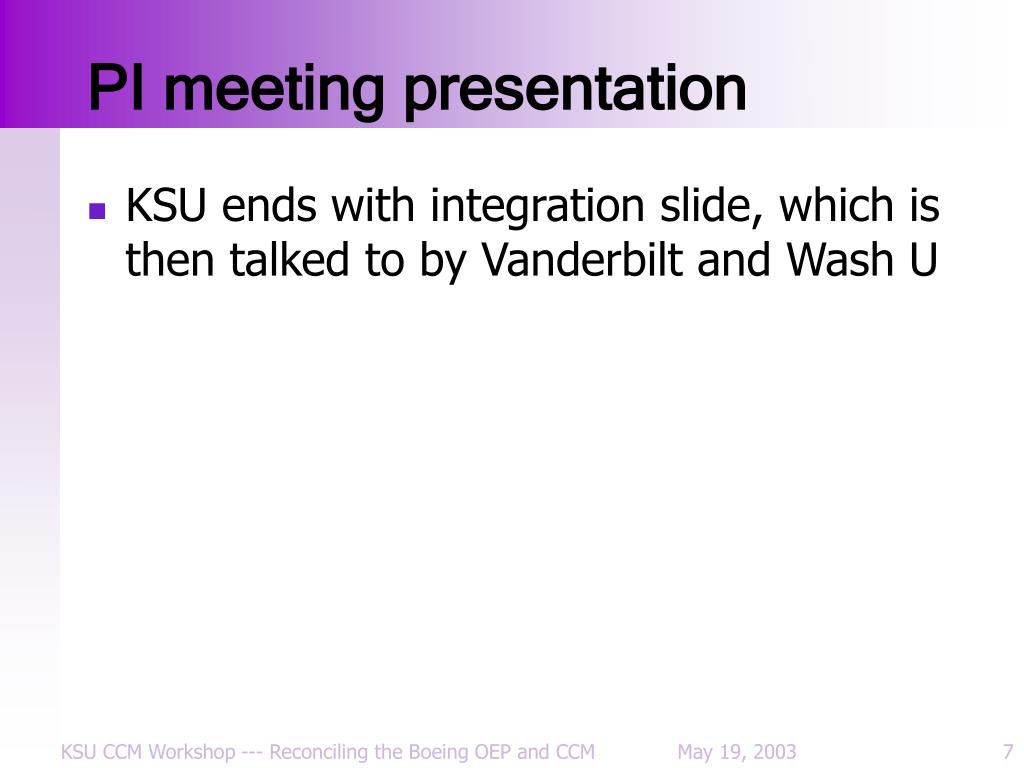 PI meeting presentation

KSU ends with integration slide, which is then talked to by Vanderbilt and Wash U

KSU CCM Workshop --- Reconciling the Boeing OEP and CCM May 19, 2003 7